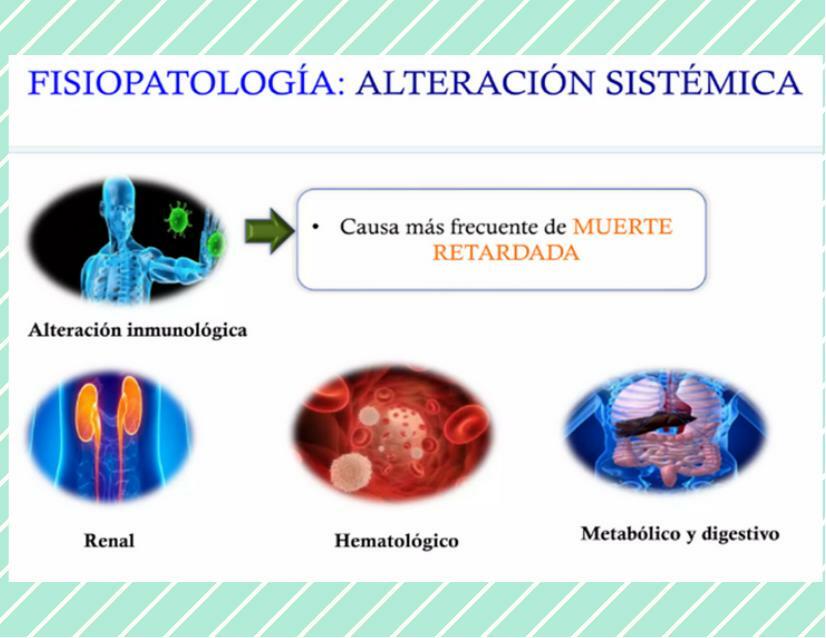 FISIOPATOLOGÍA: ALTERACIÓN SISTÉMICA

• Causa más frecuente de MUERTE RETARDADA

Alteración inmunológica

Renal

Hematológico

Metabólico y digestivo